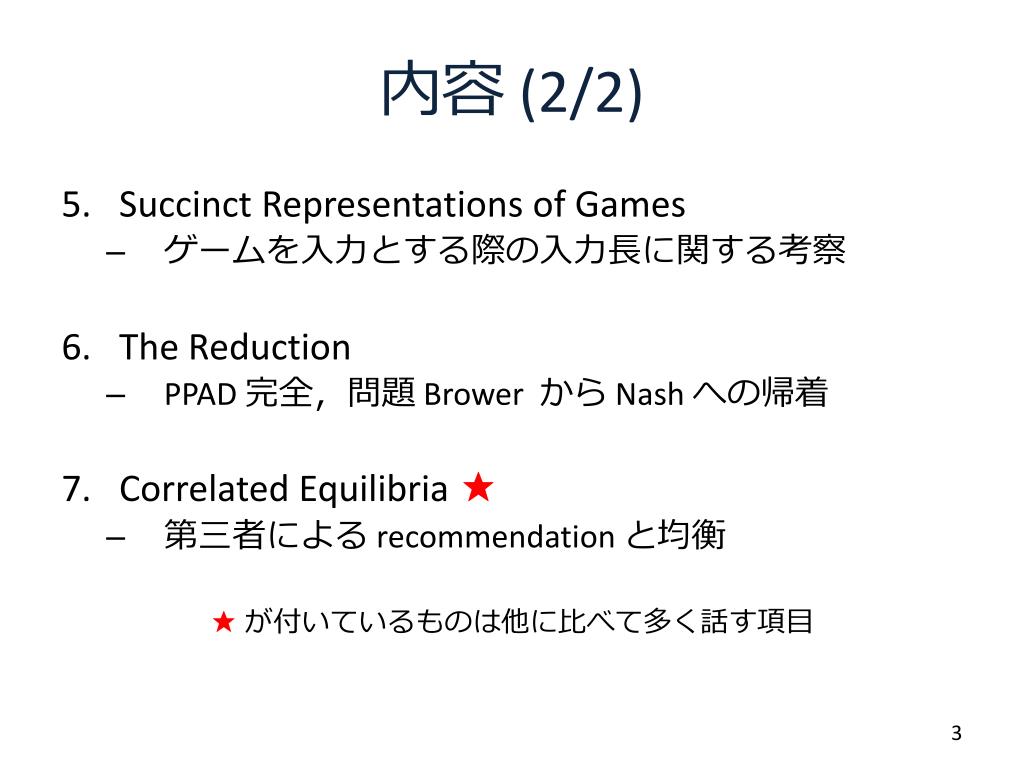 内容 (2/2)

5. Succinct Representations of Games
– ゲームを入力とする際の入力長に関する考察

6. The Reduction
– PPAD 完全，問題 Brower から Nash への帰着

7. Correlated Equilibria ★
– 第三者による recommendation と均衡

★ が付いているものは他に比べて多く話す項目

3